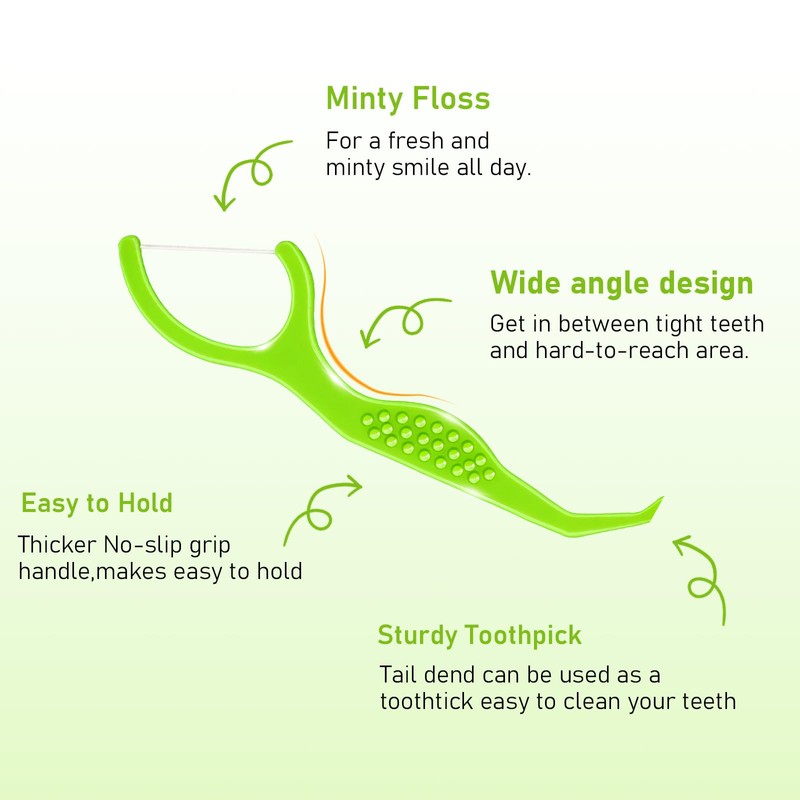 Minty Floss
For a fresh and minty smile all day.

Wide angle design
Get in between tight teeth and hard-to-reach area.

Easy to Hold
Thicker No-slip grip handle,makes easy to hold

Sturdy Toothpick
Tail dend can be used as a toothtick easy to clean your teeth